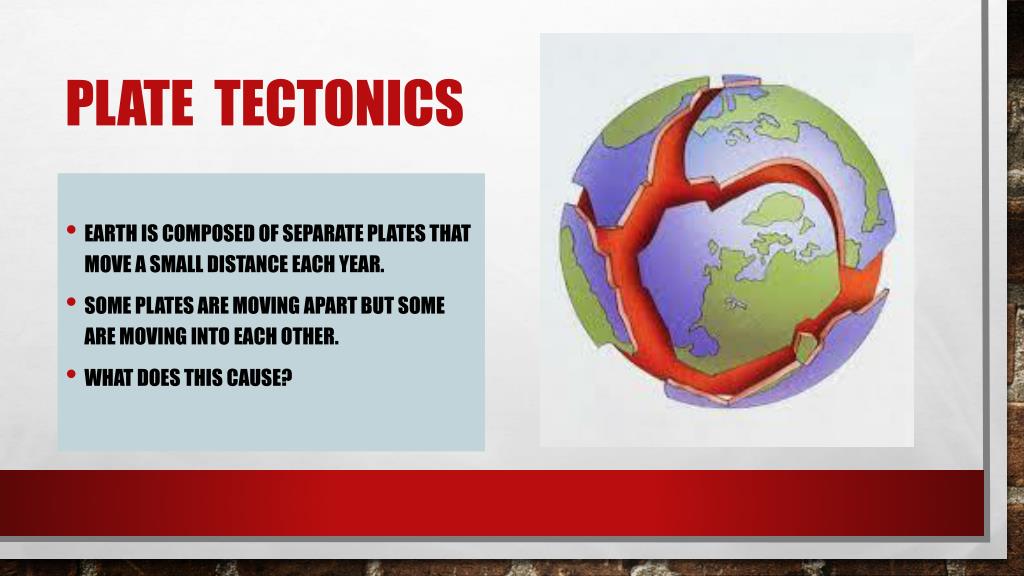 PLATE TECTONICS

• EARTH IS COMPOSED OF SEPARATE PLATES THAT MOVE A SMALL DISTANCE EACH YEAR.

• SOME PLATES ARE MOVING APART BUT SOME ARE MOVING INTO EACH OTHER.

• WHAT DOES THIS CAUSE?